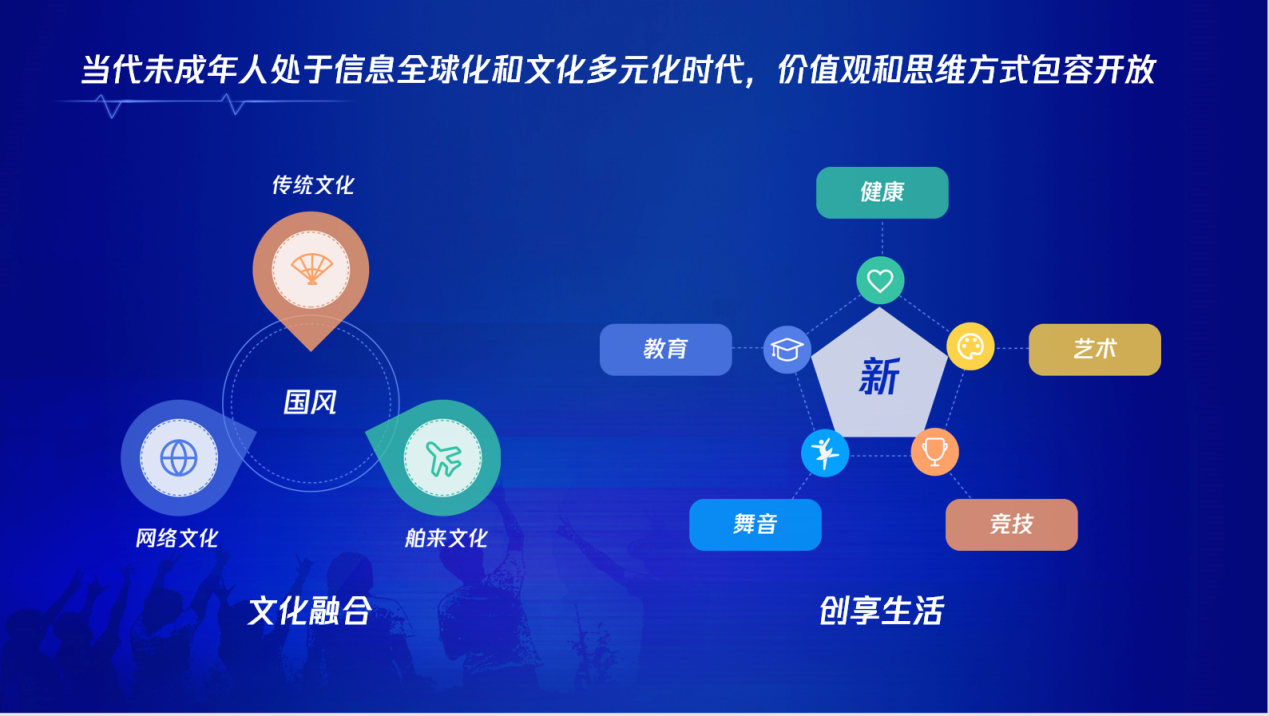 当代未成年人处于信息全球化和文化多元化时代，价值观和思维方式包容开放

传统文化

国风

网络文化

舶来文化

文化融合

健康

教育

新

艺术

舞音

竞技

创享生活